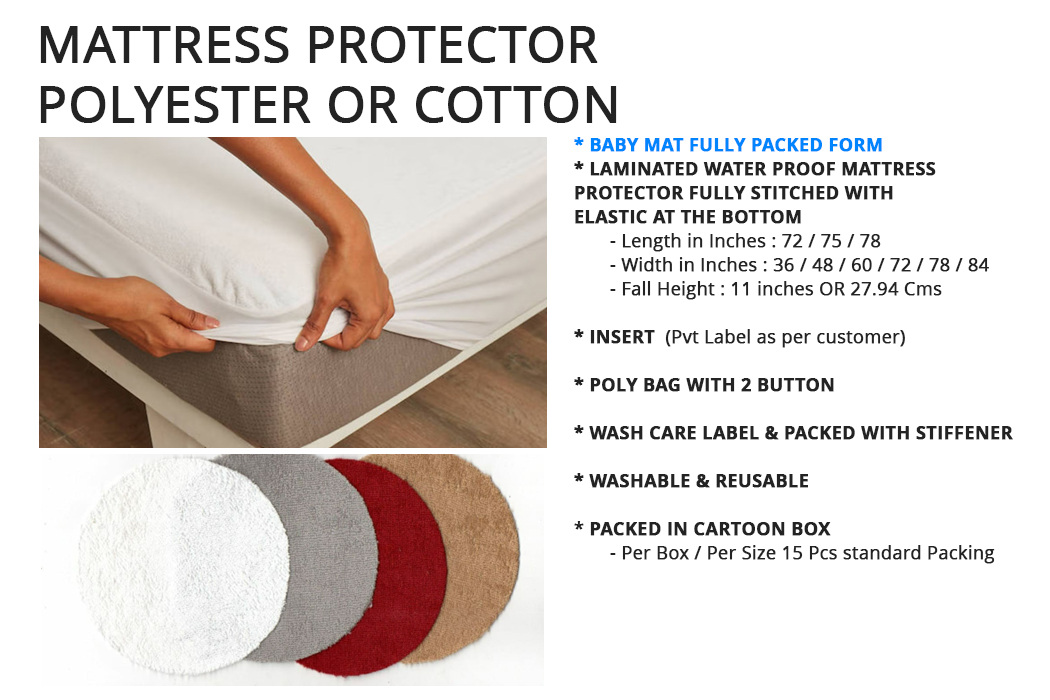 MATTRESS PROTECTOR
POLYESTER OR COTTON

* BABY MAT FULLY PACKED FORM
* LAMINATED WATER PROOF MATTRESS PROTECTOR FULLY STITCHED WITH ELASTIC AT THE BOTTOM
- Length in Inches : 72 / 75 / 78
- Width in Inches : 36 / 48 / 60 / 72 / 78 / 84
- Fall Height : 11 inches OR 27.94 Cms

* INSERT (Pvt Label as per customer)

* POLY BAG WITH 2 BUTTON

* WASH CARE LABEL & PACKED WITH STIFFENER

* WASHABLE & REUSABLE

* PACKED IN CARTOON BOX
- Per Box / Per Size 15 Pcs standard Packing